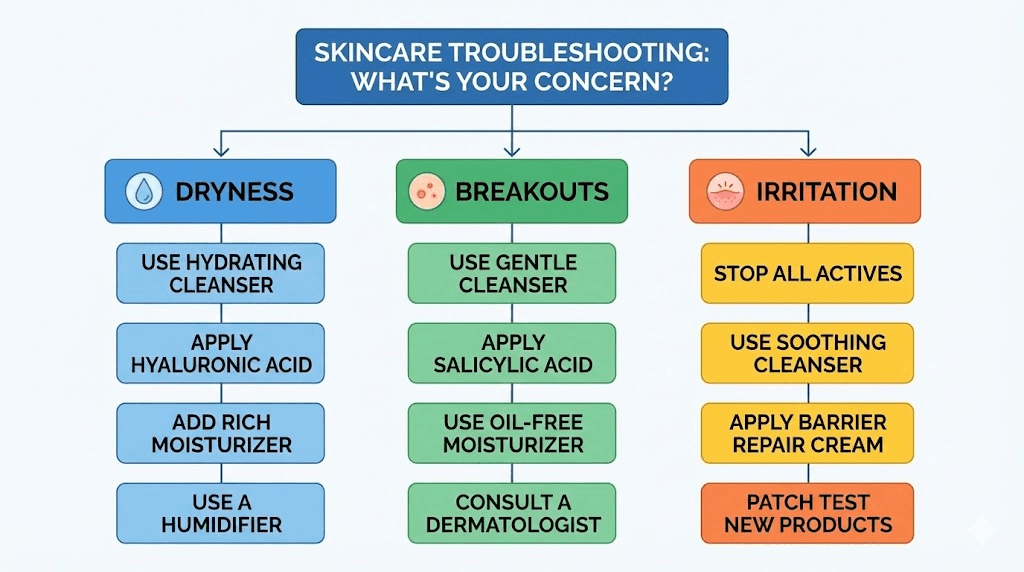 SKINCARE TROUBLESHOOTING: WHAT'S YOUR CONCERN?

DRYNESS

USE HYDRATING CLEANSER

APPLY HYALURONIC ACID

ADD RICH MOISTURIZER

USE A HUMIDIFIER

BREAKOUTS

USE GENTLE CLEANSER

APPLY SALICYLIC ACID

USE OIL-FREE MOISTURIZER

CONSULT A DERMATOLOGIST

IRRITATION

STOP ALL ACTIVES

USE SOOTHING CLEANSER

APPLY BARRIER REPAIR CREAM

PATCH TEST NEW PRODUCTS